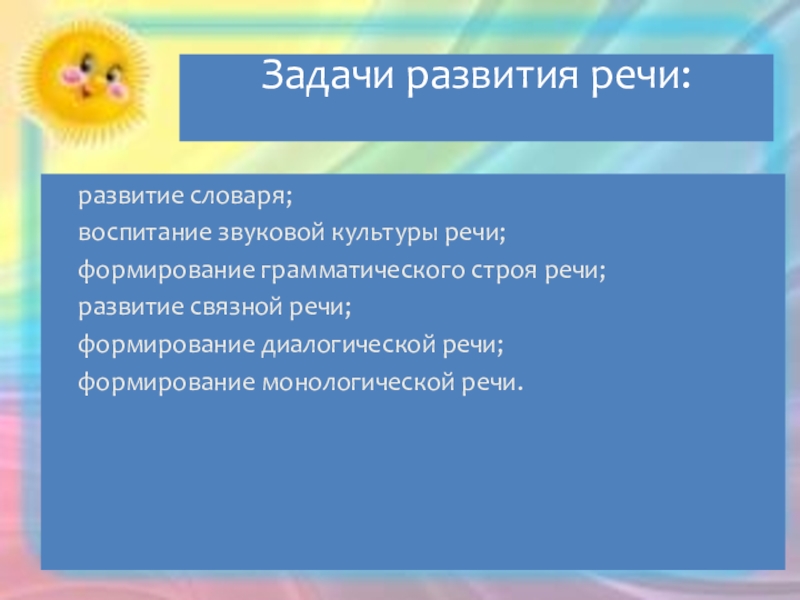 Задачи развития речи:

развитие словаря;
воспитание звуковой культуры речи;
формирование грамматического строя речи;
развитие связной речи;
формирование диалогической речи;
формирование монологической речи.